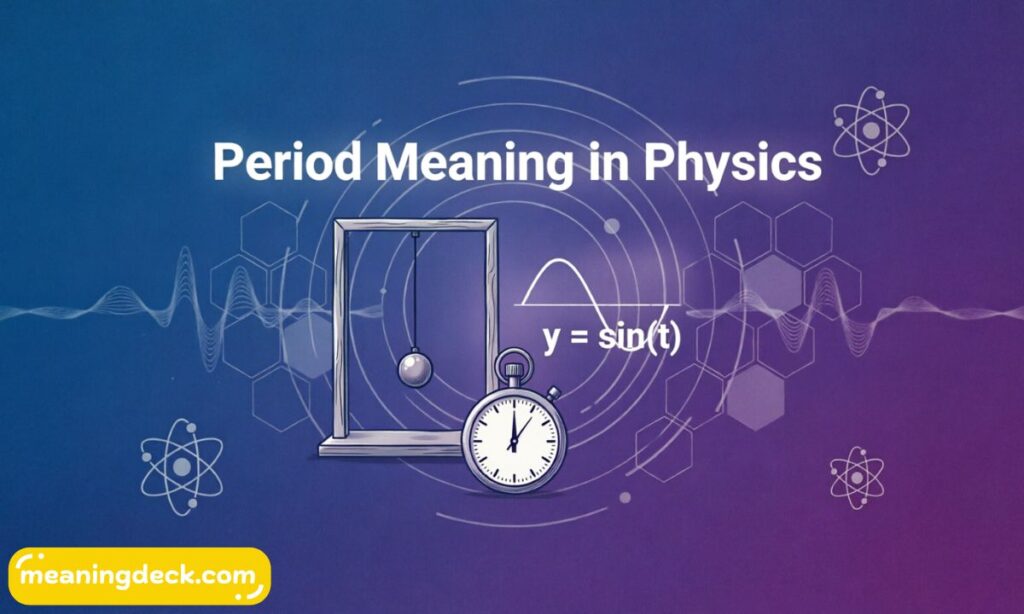 Period Meaning in Physics

$y = \sin(t)$

meaningdeck.com